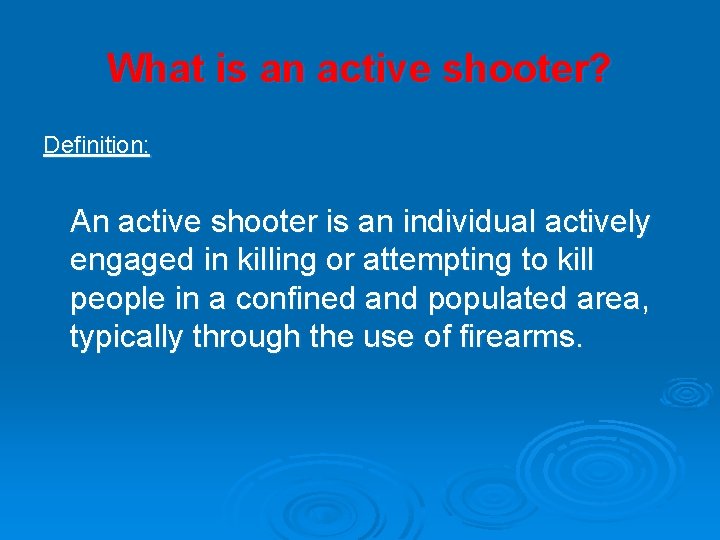 What is an active shooter?

Definition:

An active shooter is an individual actively engaged in killing or attempting to kill people in a confined and populated area, typically through the use of firearms.